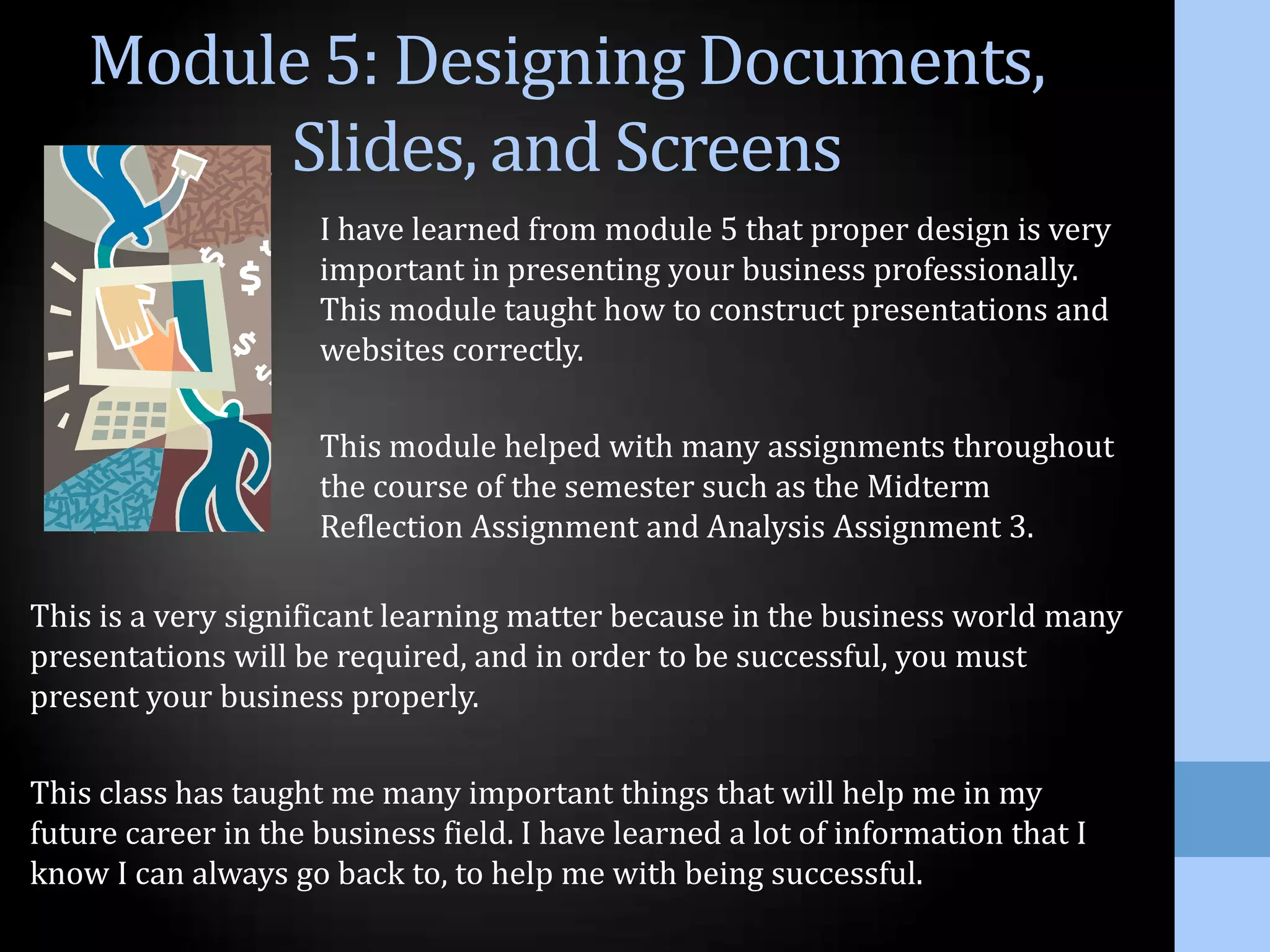 Module 5: Designing Documents, Slides, and Screens

I have learned from module 5 that proper design is very important in presenting your business professionally. This module taught how to construct presentations and websites correctly.

This module helped with many assignments throughout the course of the semester such as the Midterm Reflection Assignment and Analysis Assignment 3.

This is a very significant learning matter because in the business world many presentations will be required, and in order to be successful, you must present your business properly.

This class has taught me many important things that will help me in my future career in the business field. I have learned a lot of information that I know I can always go back to, to help me with being successful.